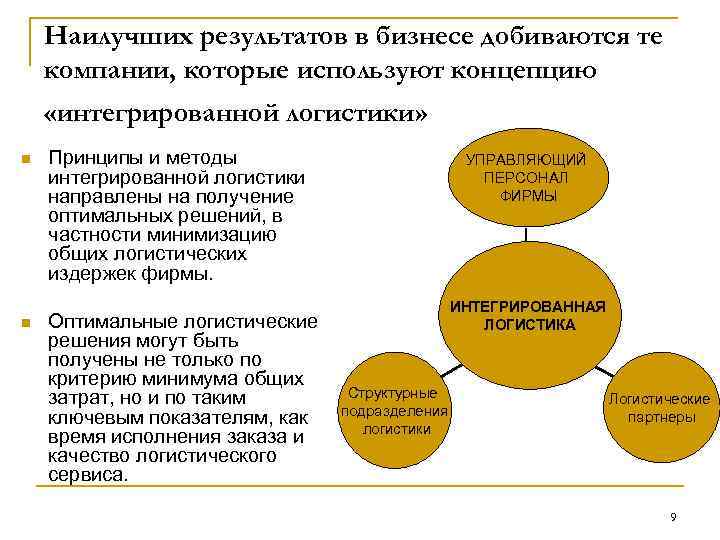 Наилучших результатов в бизнесе добиваются те компании, которые используют концепцию «интегрированной логистики»

Принципы и методы интегрированной логистики направлены на получение оптимальных решений, в частности минимизацию общих логистических издержек фирмы.

Оптимальные логистические решения могут быть получены не только по критерию минимума общих затрат, но и по таким ключевым показателям, как время исполнения заказа и качество логистического сервиса.

УПРАВЛЯЮЩИЙ ПЕРСОНАЛ ФИРМЫ

ИНТЕГРИРОВАННАЯ ЛОГИСТИКА

Структурные подразделения логистики

Логистические партнеры

9